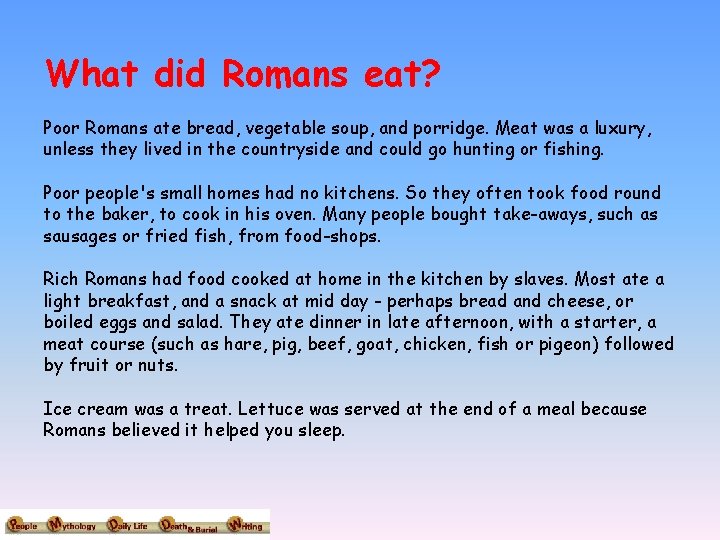 What did Romans eat?

Poor Romans ate bread, vegetable soup, and porridge. Meat was a luxury, unless they lived in the countryside and could go hunting or fishing.

Poor people's small homes had no kitchens. So they often took food round to the baker, to cook in his oven. Many people bought take-aways, such as sausages or fried fish, from food-shops.

Rich Romans had food cooked at home in the kitchen by slaves. Most ate a light breakfast, and a snack at mid day - perhaps bread and cheese, or boiled eggs and salad. They ate dinner in late afternoon, with a starter, a meat course (such as hare, pig, beef, goat, chicken, fish or pigeon) followed by fruit or nuts.

Ice cream was a treat. Lettuce was served at the end of a meal because Romans believed it helped you sleep.

People Mythology Daily Life Death & Burial Writing